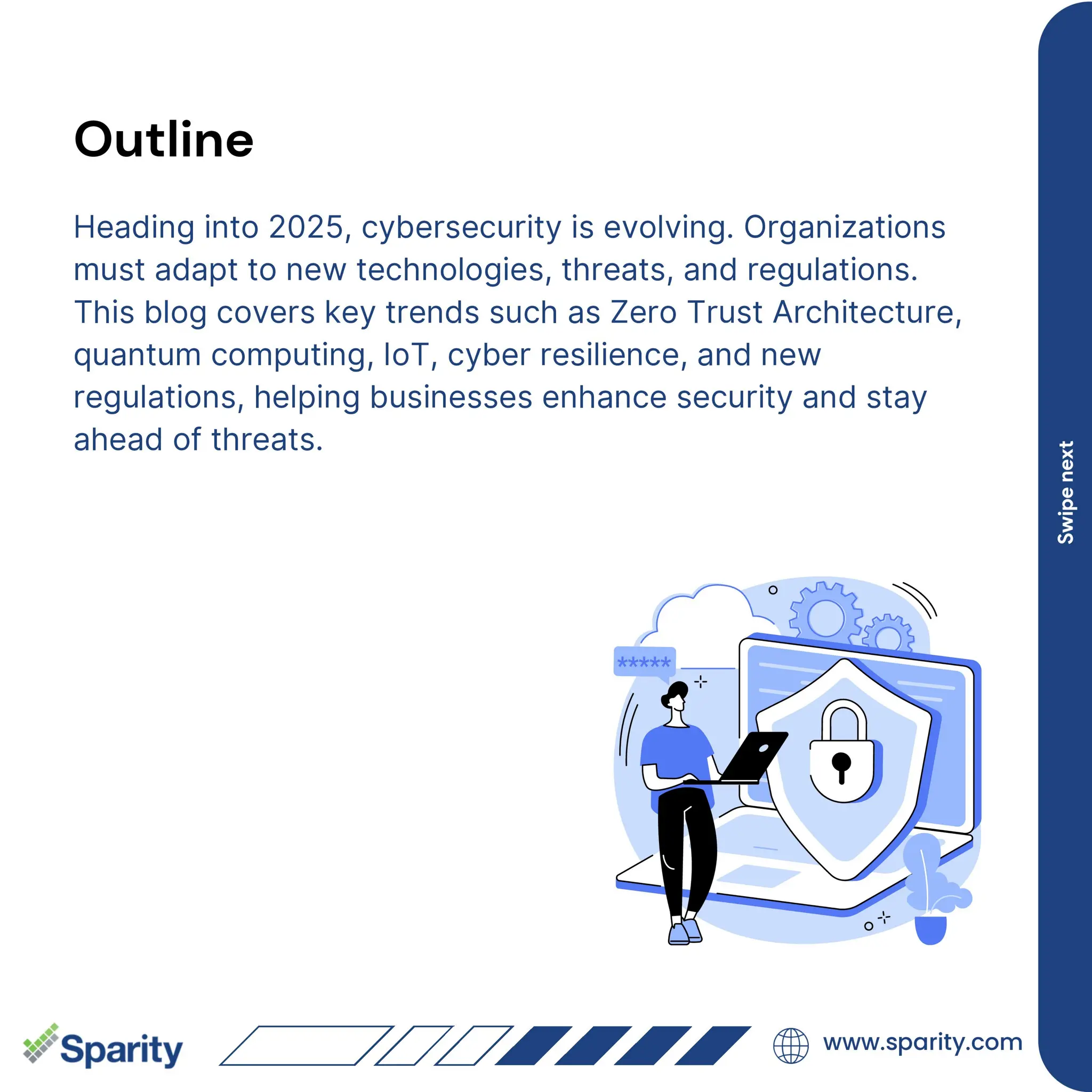 Outline

Heading into 2025, cybersecurity is evolving. Organizations must adapt to new technologies, threats, and regulations. This blog covers key trends such as Zero Trust Architecture, quantum computing, IoT, cyber resilience, and new regulations, helping businesses enhance security and stay ahead of threats.

Swipe next

*****

Sparity

www.sparity.com